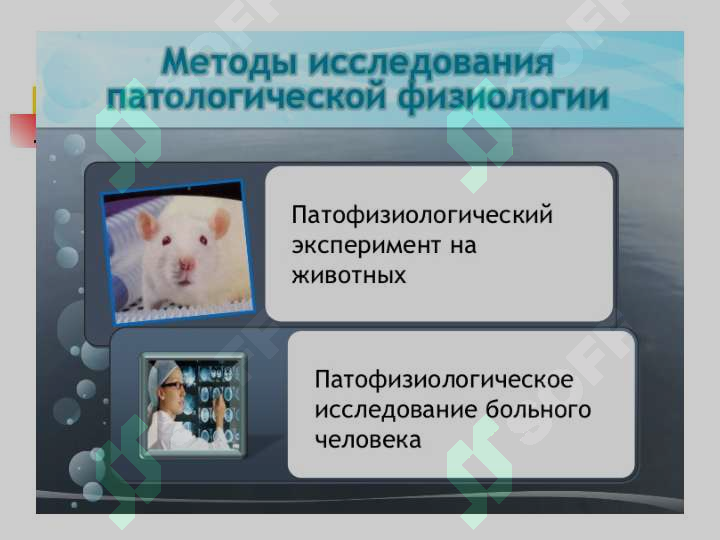 Методы исследования патологической физиологии

Патофизиологический эксперимент на животных

Патофизиологическое исследование больного человека